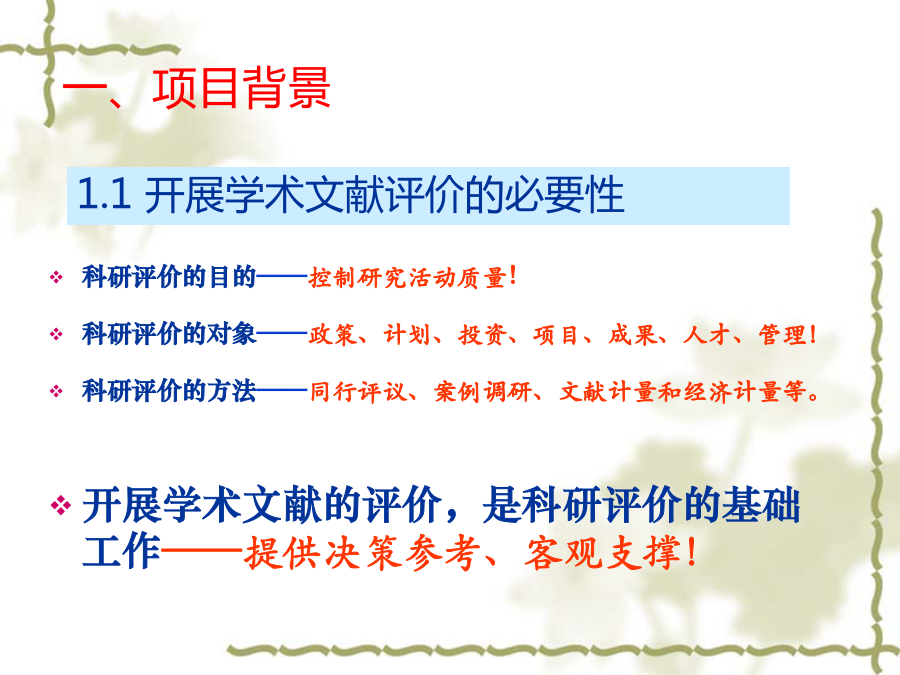 一、项目背景

1.1 开展学术文献评价的必要性

❖ 科研评价的目的——控制研究活动质量！

❖ 科研评价的对象——政策、计划、投资、项目、成果、人才、管理！

❖ 科研评价的方法——同行评议、案例调研、文献计量和经济计量等。

❖ 开展学术文献的评价，是科研评价的基础工作——提供决策参考、客观支撑！